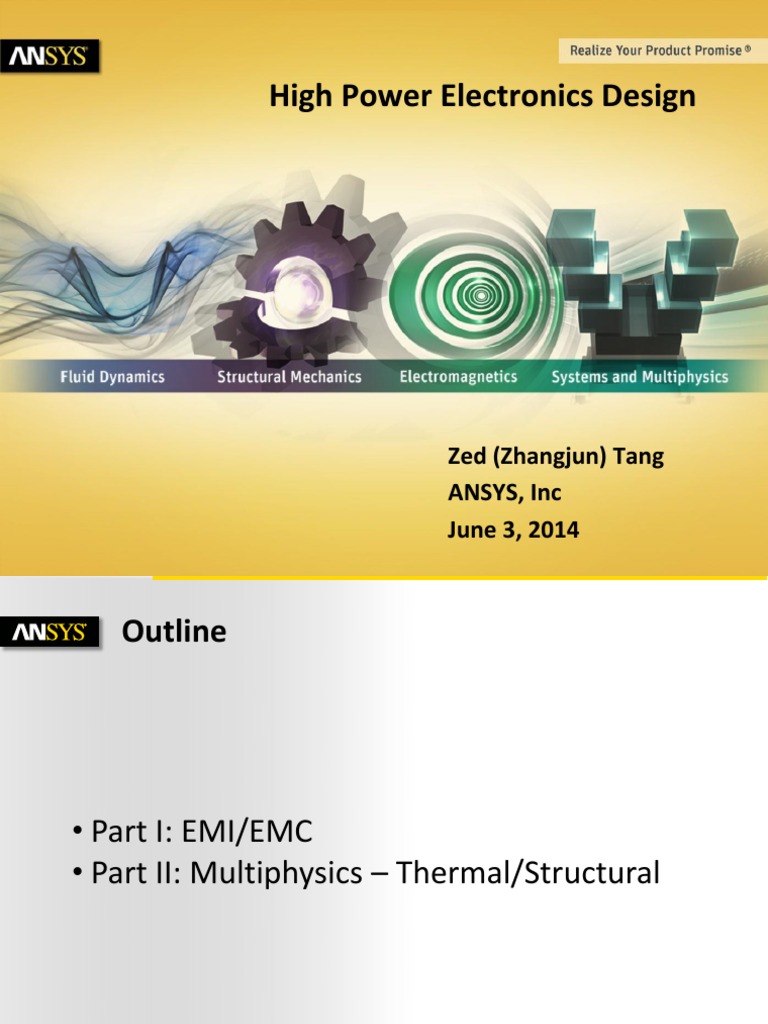 ANSYS

Realize Your Product Promise®

High Power Electronics Design

Fluid Dynamics Structural Mechanics Electromagnetics Systems and Multiphysics

Zed (Zhangjun) Tang
ANSYS, Inc
June 3, 2014

ANSYS

Outline

• Part I: EMI/EMC
• Part II: Multiphysics – Thermal/Structural